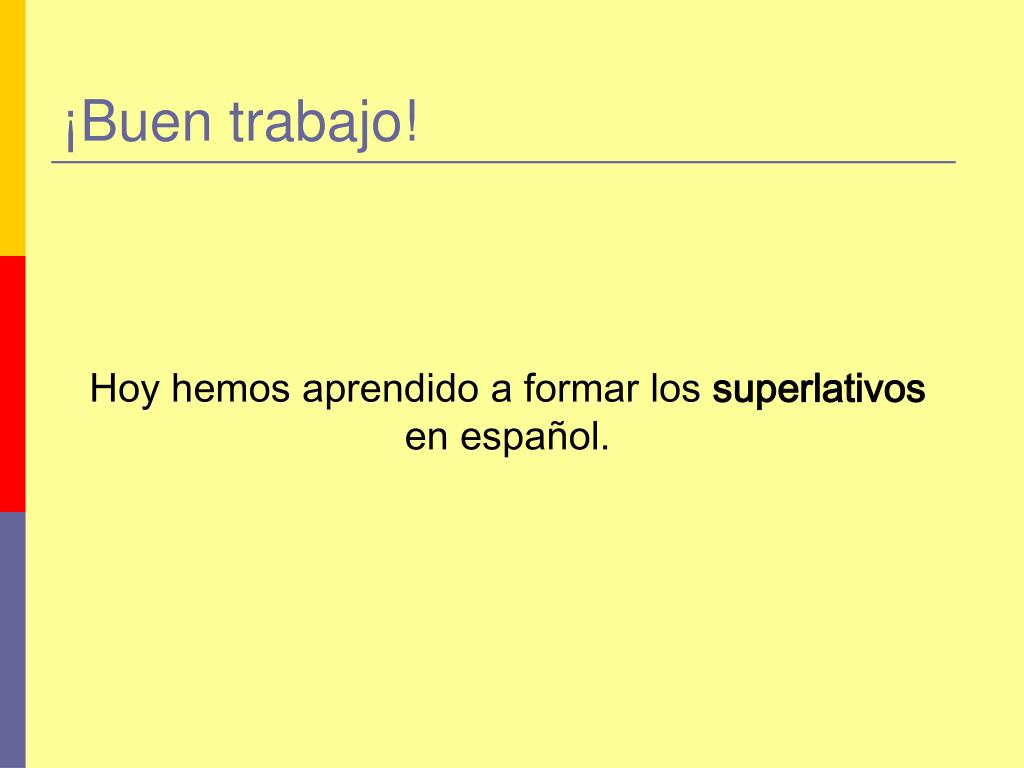 ¡Buen trabajo!

Hoy hemos aprendido a formar los superlativos en español.